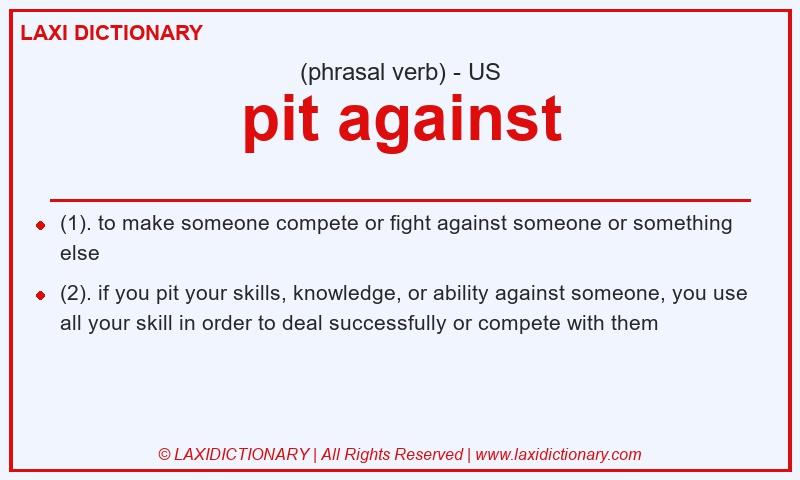 LAXI DICTIONARY

(phrasal verb) - US

pit against

- (1). to make someone compete or fight against someone or something else
- (2). if you pit your skills, knowledge, or ability against someone, you use all your skill in order to deal successfully or compete with them

© LAXIDICTIONARY | All Rights Reserved | www.laxidictionary.com